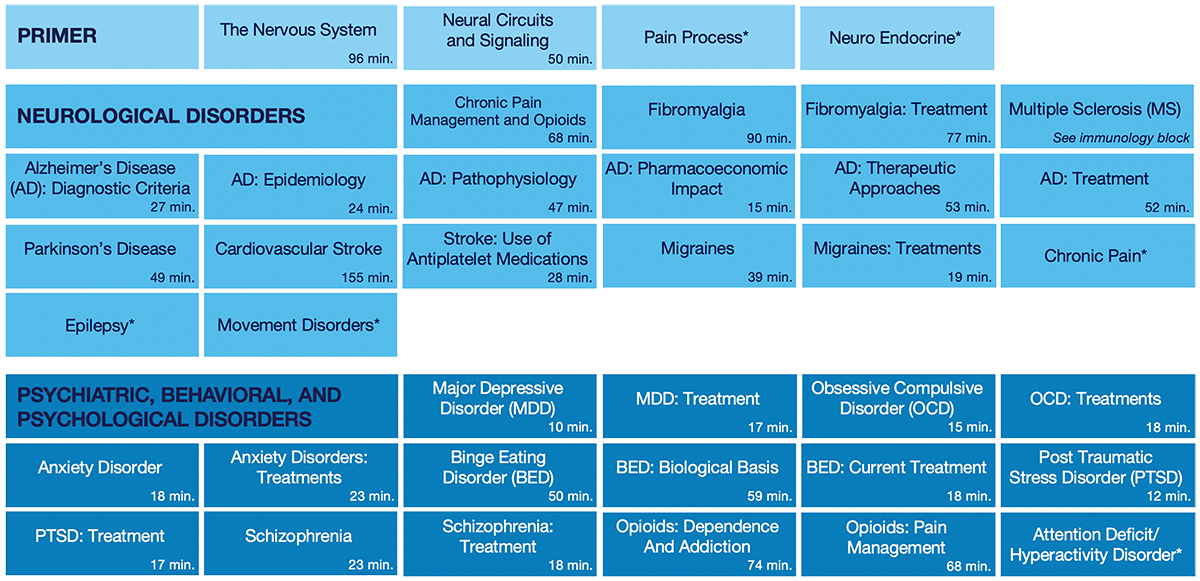 PRIMER

The Nervous System
96 min.

Neural Circuits and Signaling
50 min.

Pain Process*

Neuro Endocrine*

NEUROLOGICAL DISORDERS

Chronic Pain Management and Opioids
68 min.

Fibromyalgia
90 min.

Fibromyalgia: Treatment
77 min.

Multiple Sclerosis (MS)
See immunology block

Alzheimer's Disease (AD): Diagnostic Criteria
27 min.

AD: Epidemiology
24 min.

AD: Pathophysiology
47 min.

AD: Pharmacoeconomic Impact
15 min.

AD: Therapeutic Approaches
53 min.

AD: Treatment
52 min.

Parkinson's Disease
49 min.

Cardiovascular Stroke
155 min.

Stroke: Use of Antiplatelet Medications
28 min.

Migraines
39 min.

Migraines: Treatments
19 min.

Chronic Pain*

Epilepsy*

Movement Disorders*

PSYCHIATRIC, BEHAVIORAL, AND PSYCHOLOGICAL DISORDERS

Major Depressive Disorder (MDD)
10 min.

MDD: Treatment
17 min.

Obsessive Compulsive Disorder (OCD)
15 min.

OCD: Treatments
18 min.

Anxiety Disorder
18 min.

Anxiety Disorders: Treatments
23 min.

Binge Eating Disorder (BED)
50 min.

BED: Biological Basis
59 min.

BED: Current Treatment
18 min.

Post Traumatic Stress Disorder (PTSD)
12 min.

PTSD: Treatment
17 min.

Schizophrenia
23 min.

Schizophrenia: Treatment
18 min.

Opioids: Dependence And Addiction
74 min.

Opioids: Pain Management
68 min.

Attention Deficit/ Hyperactivity Disorder*